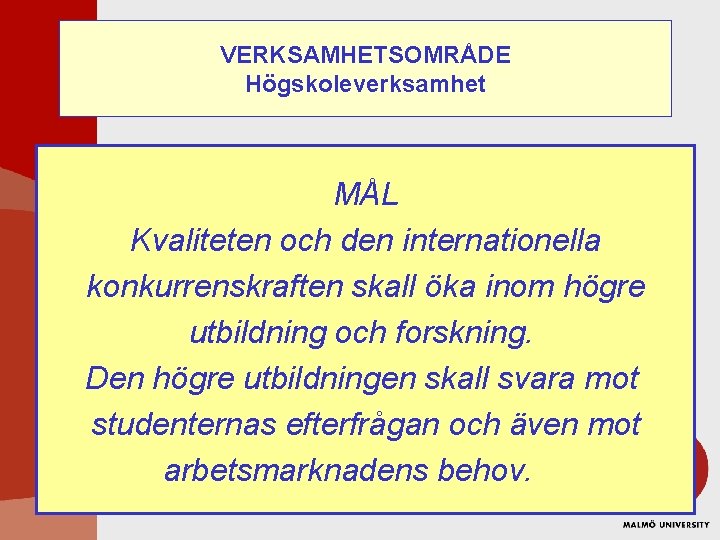 VERKSAMHETSOMRÅDE
Högskoleverksamhet

MÅL

Kvaliteten och den internationella konkurrenskraften skall öka inom högre utbildning och forskning.

Den högre utbildningen skall svara mot studenternas efterfrågan och även mot arbetsmarknadens behov.

MALMÖ UNIVERSITY